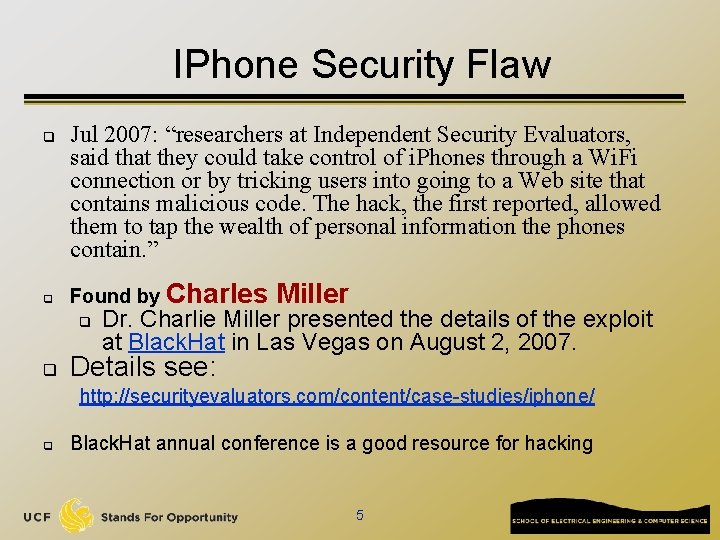 IPhone Security Flaw

Jul 2007: “researchers at Independent Security Evaluators, said that they could take control of iPhones through a WiFi connection or by tricking users into going to a Web site that contains malicious code. The hack, the first reported, allowed them to tap the wealth of personal information the phones contain.”

Found by Charles Miller

Dr. Charlie Miller presented the details of the exploit at BlackHat in Las Vegas on August 2, 2007.

Details see:

http://securityevaluators.com/content/case-studies/iphone/

BlackHat annual conference is a good resource for hacking

UCF Stands For Opportunity

5

SCHOOL OF ELECTRICAL ENGINEERING & COMPUTER SCIENCE